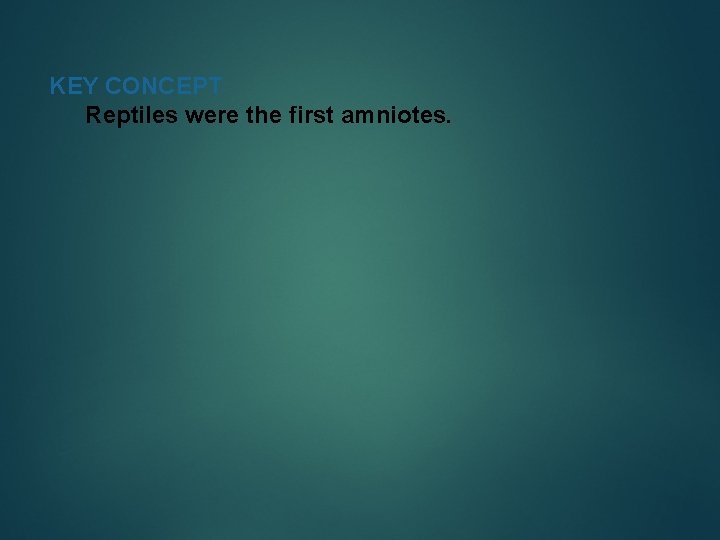 KEY CONCEPT

Reptiles were the first amniotes.